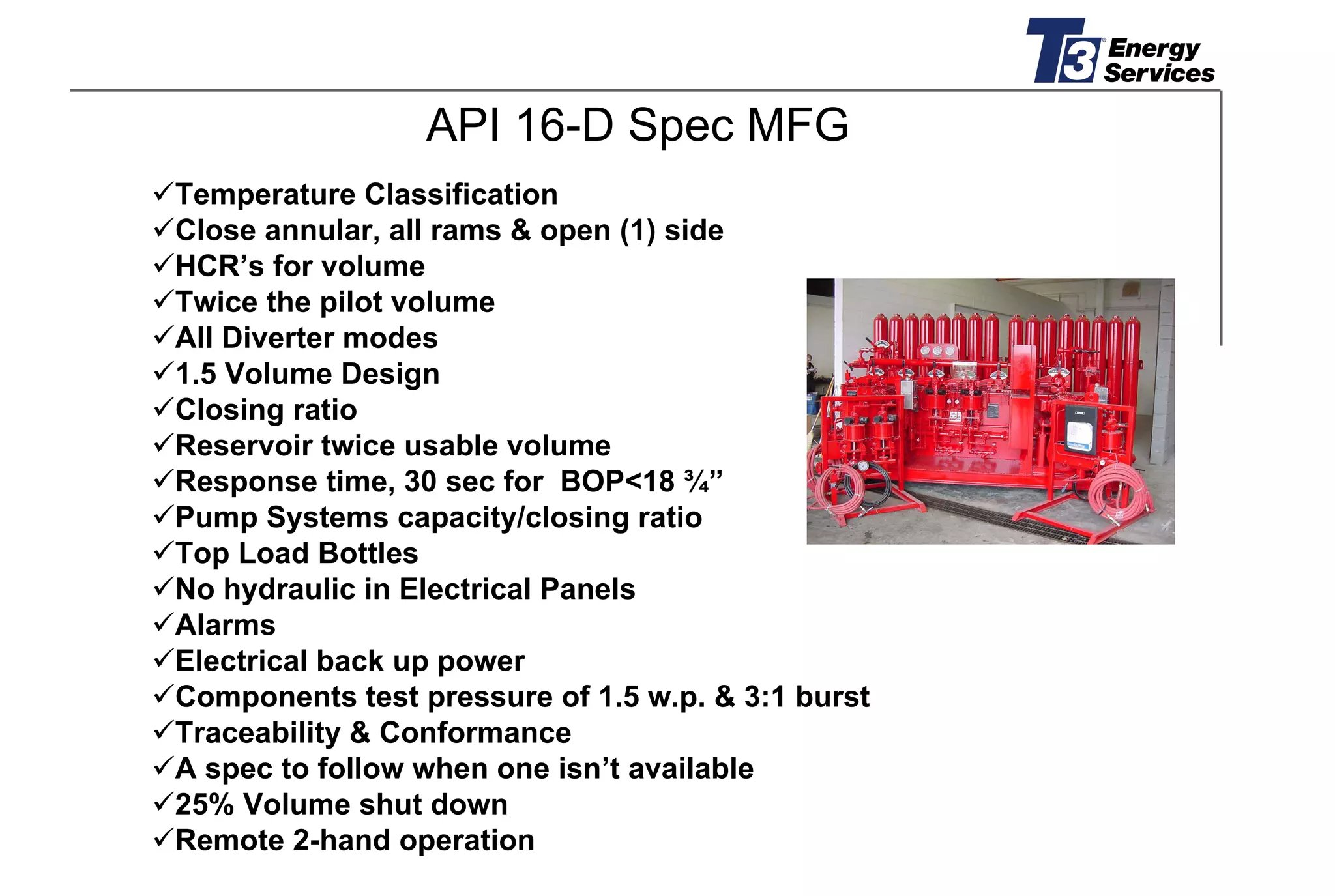 T3 Energy Services

API 16-D Spec MFG

✓Temperature Classification
✓Close annular, all rams & open (1) side
✓HCR’s for volume
✓Twice the pilot volume
✓All Diverter modes
✓1.5 Volume Design
✓Closing ratio
✓Reservoir twice usable volume
✓Response time, 30 sec for BOP<18 ¾”
✓Pump Systems capacity/closing ratio
✓Top Load Bottles
✓No hydraulic in Electrical Panels
✓Alarms
✓Electrical back up power
✓Components test pressure of 1.5 w.p. & 3:1 burst
✓Traceability & Conformance
✓A spec to follow when one isn’t available
✓25% Volume shut down
✓Remote 2-hand operation